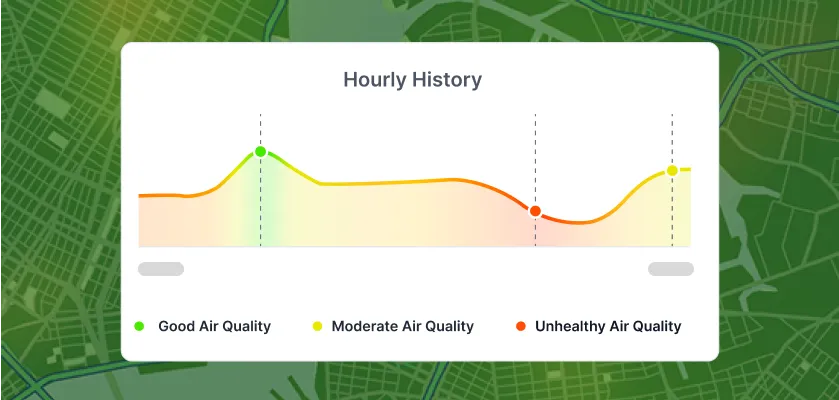 Hourly History

Good Air Quality
Moderate Air Quality
Unhealthy Air Quality